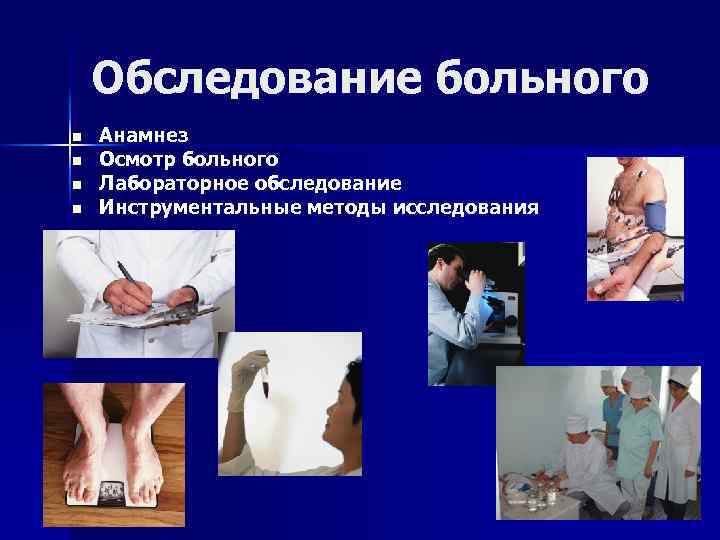 Обследование больного

- Анамнез
- Осмотр больного
- Лабораторное обследование
- Инструментальные методы исследования